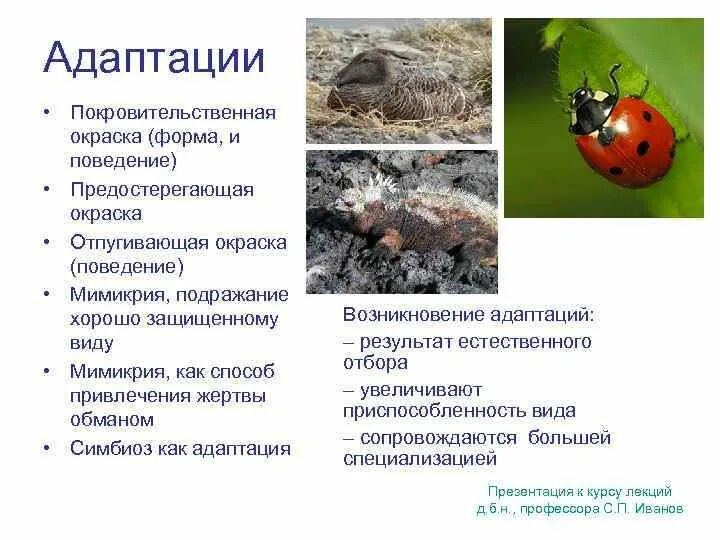 Адаптации

• Покровительственная окраска (форма, и поведение)
• Предостерегающая окраска
• Отпугивающая окраска (поведение)
• Мимикрия, подражание хорошо защищенному виду
• Мимикрия, как способ привлечения жертвы обманом
• Симбиоз как адаптация

Возникновение адаптаций:
– результат естественного отбора
– увеличивают приспособленность вида
– сопровождаются большей специализацией

Презентация к курсу лекций д.б.н., профессора С.П. Иванов